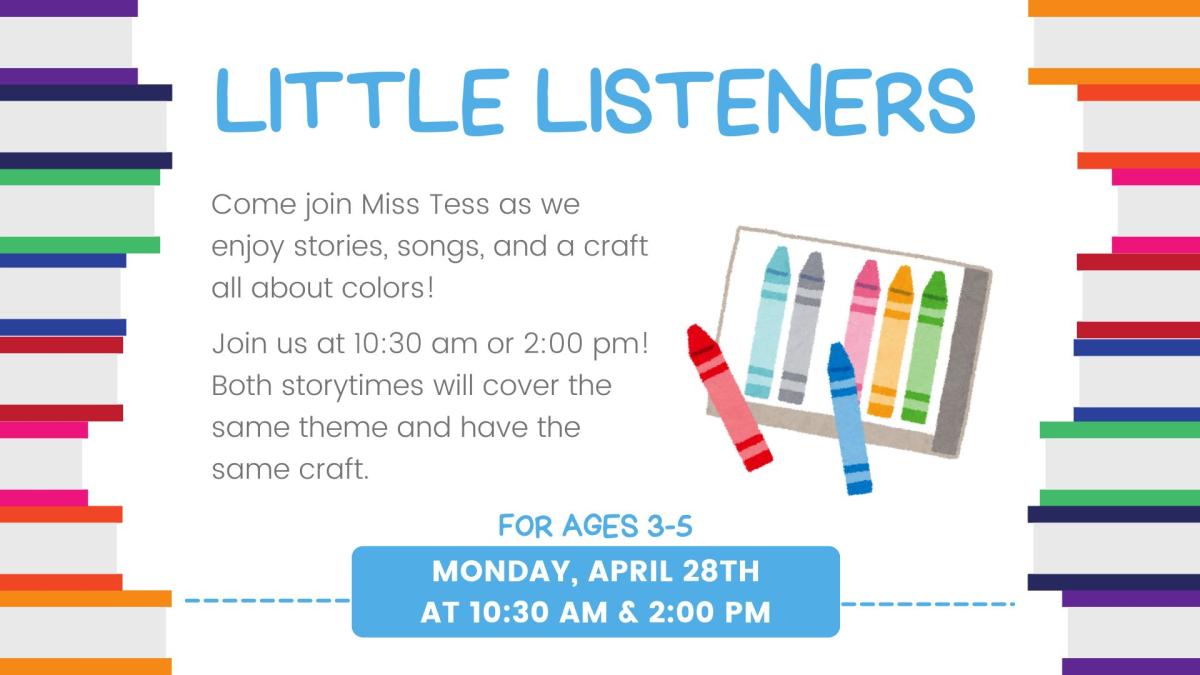 LITTLE LISTENERS

Come join Miss Tess as we enjoy stories, songs, and a craft all about colors!

Join us at 10:30 am or 2:00 pm! Both storytimes will cover the same theme and have the same craft.

FOR AGES 3-5

MONDAY, APRIL 28TH
AT 10:30 AM & 2:00 PM